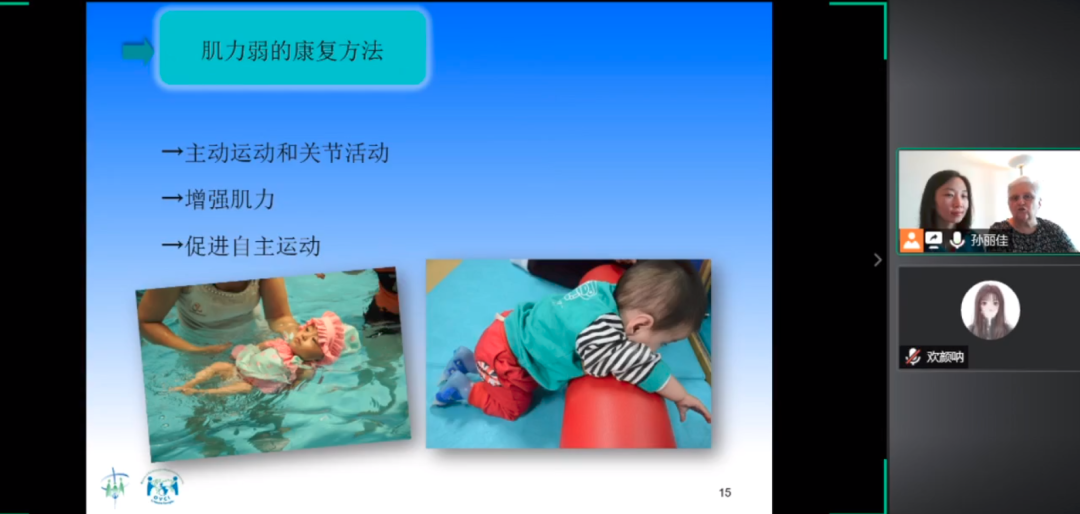 肌力弱的康复方法

→主动运动和关节活动

→增强肌力

→促进自主运动

15

孙丽佳

欢颜呐